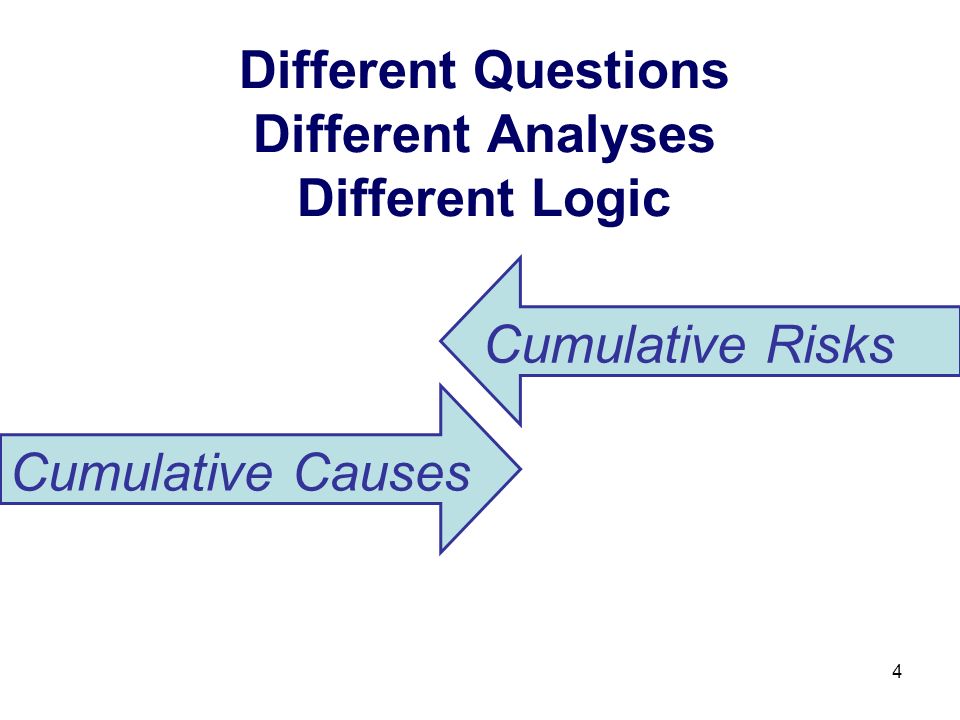 Different Questions
Different Analyses
Different Logic

Cumulative Risks

Cumulative Causes

4